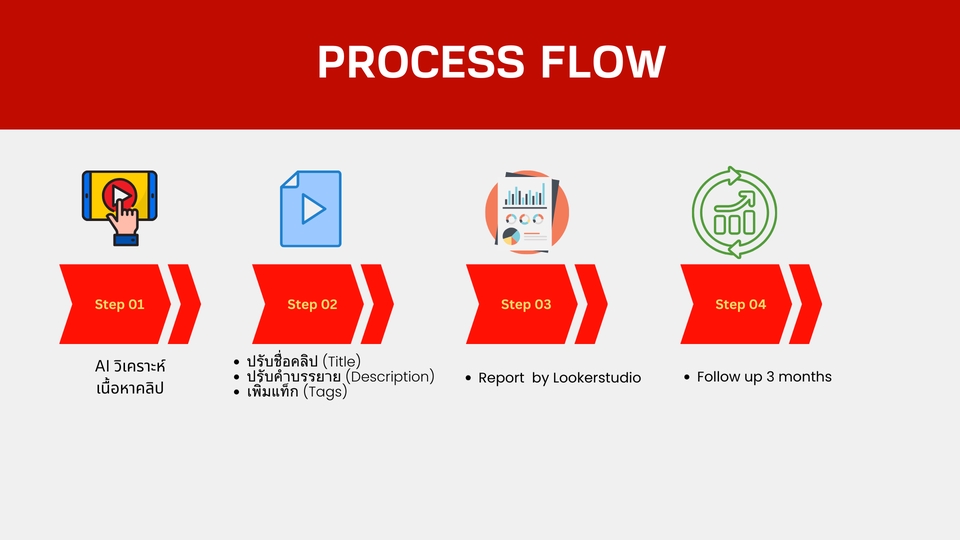 PROCESS FLOW

Step 01

AI วิเคราะห์ เนื้อหาคลิป

Step 02

• ปรับชื่อคลิป (Title)
• ปรับคำบรรยาย (Description)
• เพิ่มแท็ก (Tags)

Step 03

• Report by Lookerstudio

Step 04

• Follow up 3 months